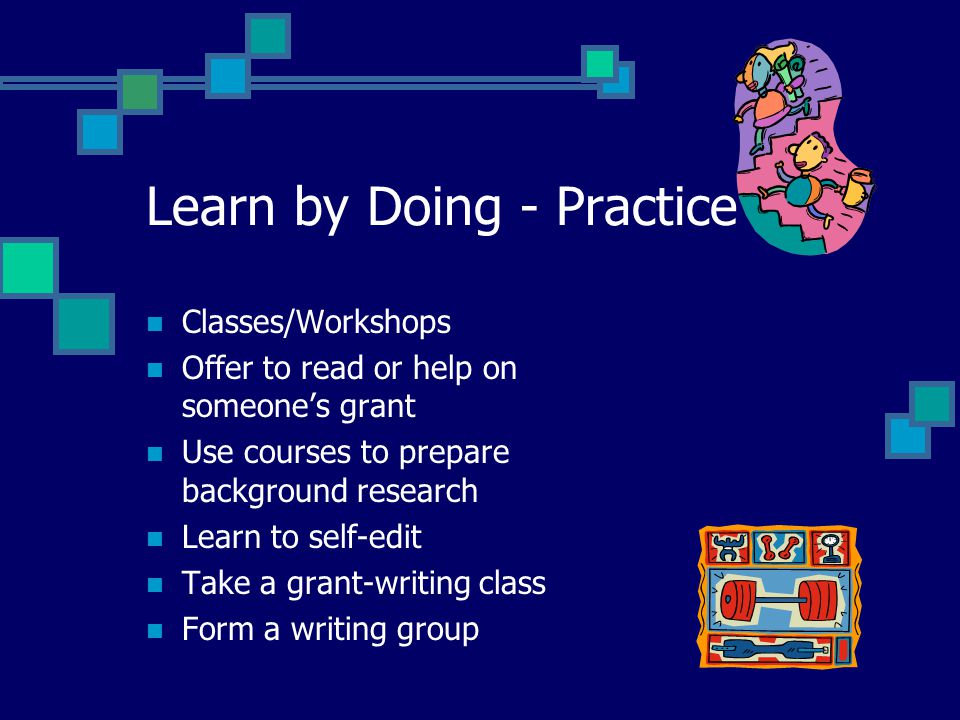 Learn by Doing - Practice

- Classes/Workshops
- Offer to read or help on someone’s grant
- Use courses to prepare background research
- Learn to self-edit
- Take a grant-writing class
- Form a writing group